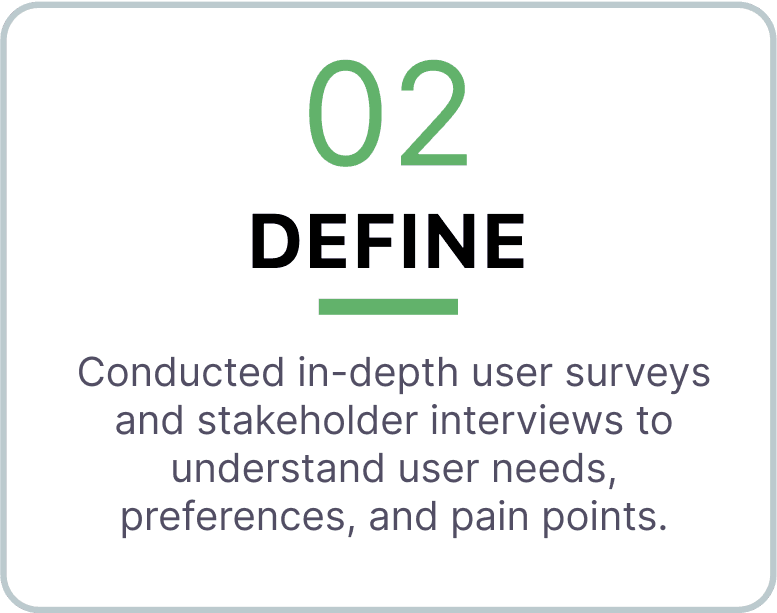 02

DEFINE

Conducted in-depth user surveys and stakeholder interviews to understand user needs, preferences, and pain points.